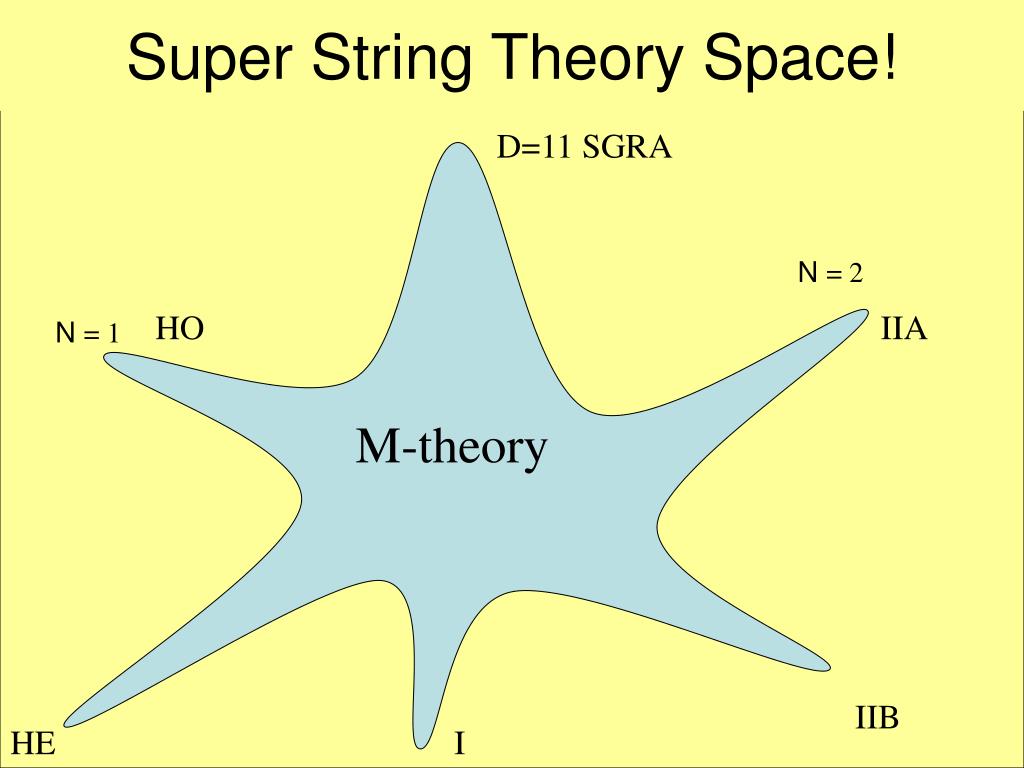 Super String Theory Space!

D=11 SGRA

N = 2

N = 1 HO

IIA

M-theory

IIB

HE

I